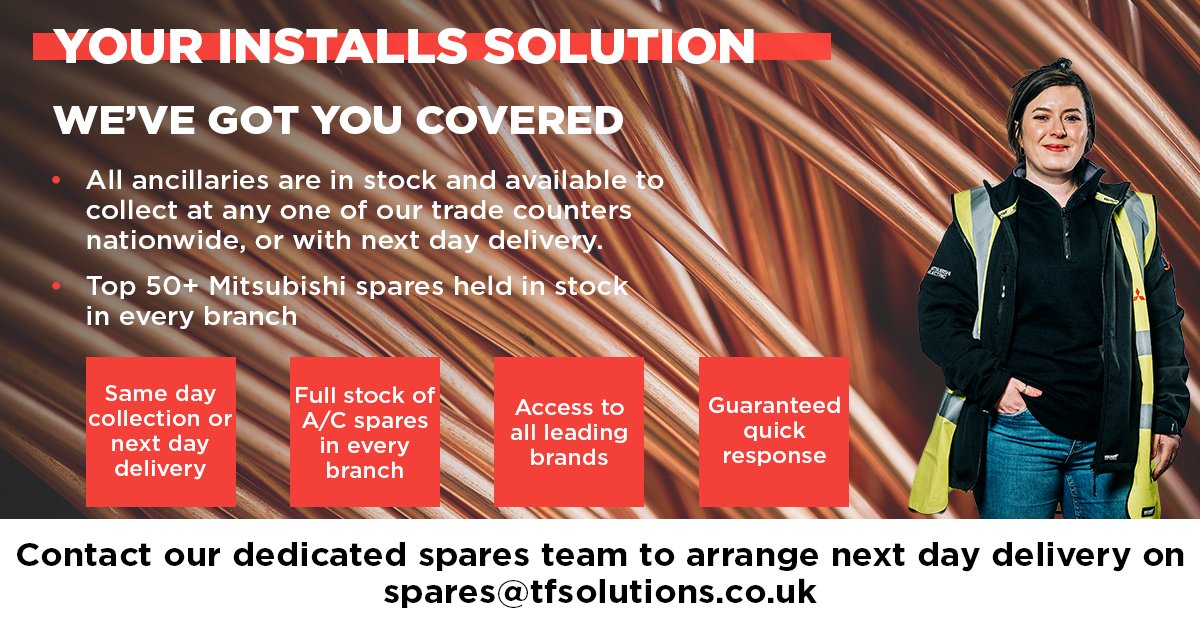 YOUR INSTALLS SOLUTION

WE'VE GOT YOU COVERED

• All ancillaries are in stock and available to collect at any one of our trade counters nationwide, or with next day delivery.

• Top 50+ Mitsubishi spares held in stock in every branch

Same day collection or next day delivery

Full stock of A/C spares in every branch

Access to all leading brands

Guaranteed quick response

Contact our dedicated spares team to arrange next day delivery on spares@tfsolutions.co.uk